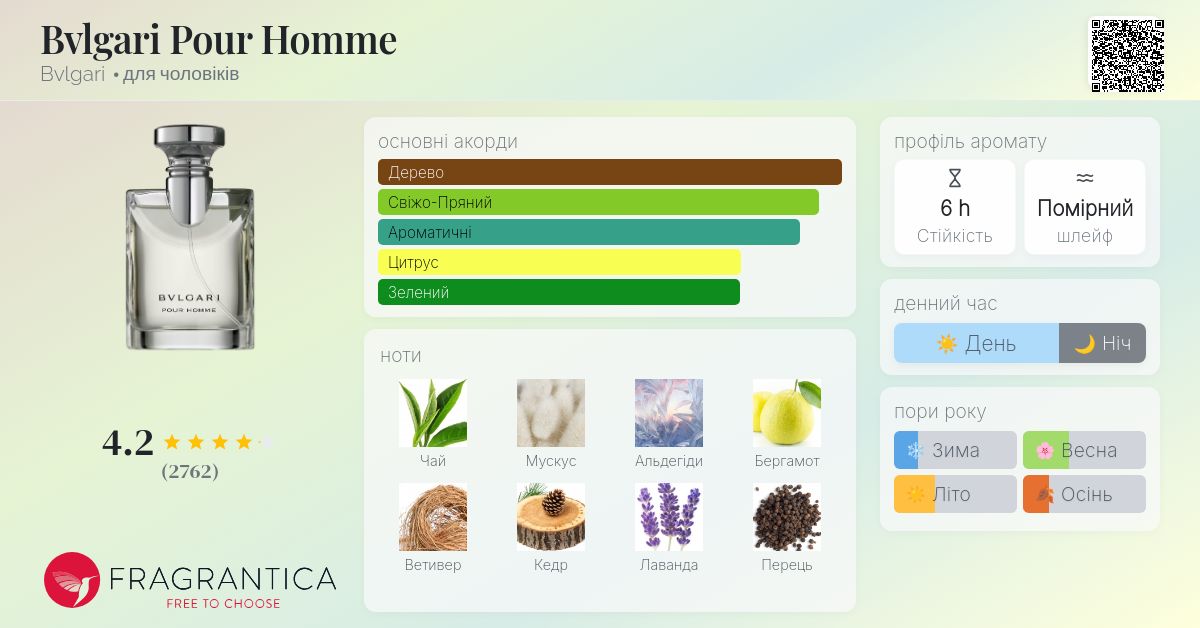 Bvlgari Pour Homme
Bvlgari • для чоловіків

BVLGARI
POUR HOMME

4.2
(2762)

FRAGRANTICA
FREE TO CHOOSE

основні акорди
Дерево
Свіжо-Пряний
Ароматичні
Цитрус
Зелений

ноти
Чай
Мускус
Альдегіди
Бергамот
Ветивер
Кедр
Лаванда
Перець

профіль аромату
6 h
Стійкість
Помірний
шлейф

денний час
День
Ніч

пори року
Зима
Весна
Літо
Осінь